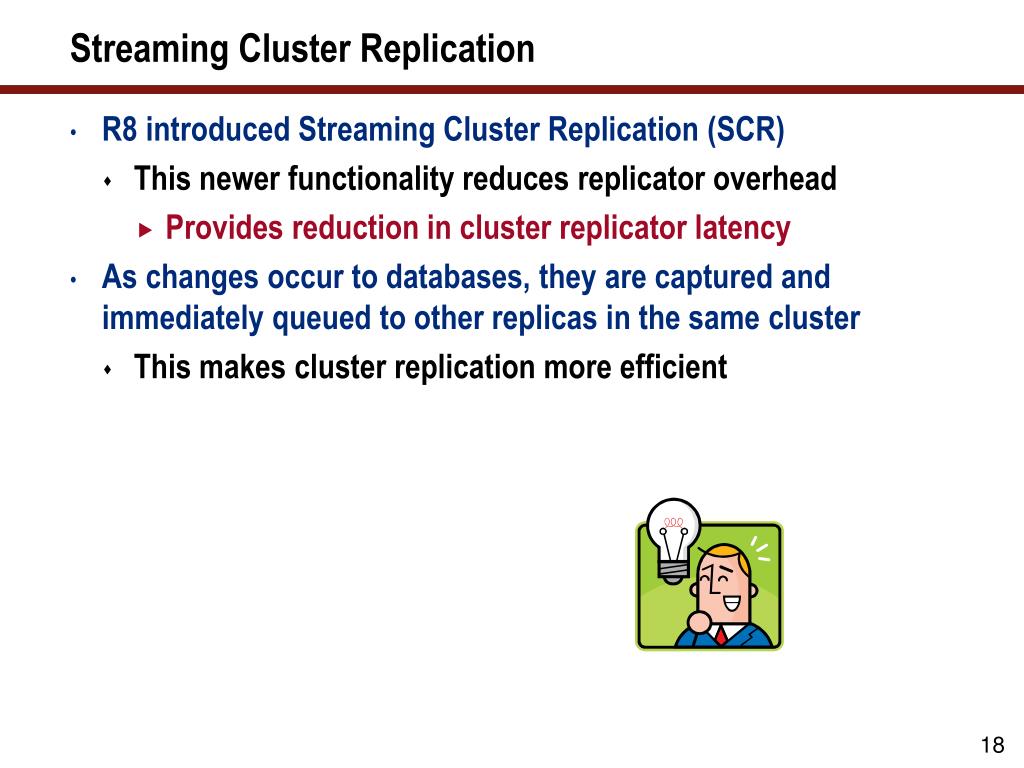 Streaming Cluster Replication

• R8 introduced Streaming Cluster Replication (SCR)
  ♦ This newer functionality reduces replicator overhead
    ▸ Provides reduction in cluster replicator latency
• As changes occur to databases, they are captured and immediately queued to other replicas in the same cluster
  ♦ This makes cluster replication more efficient

18